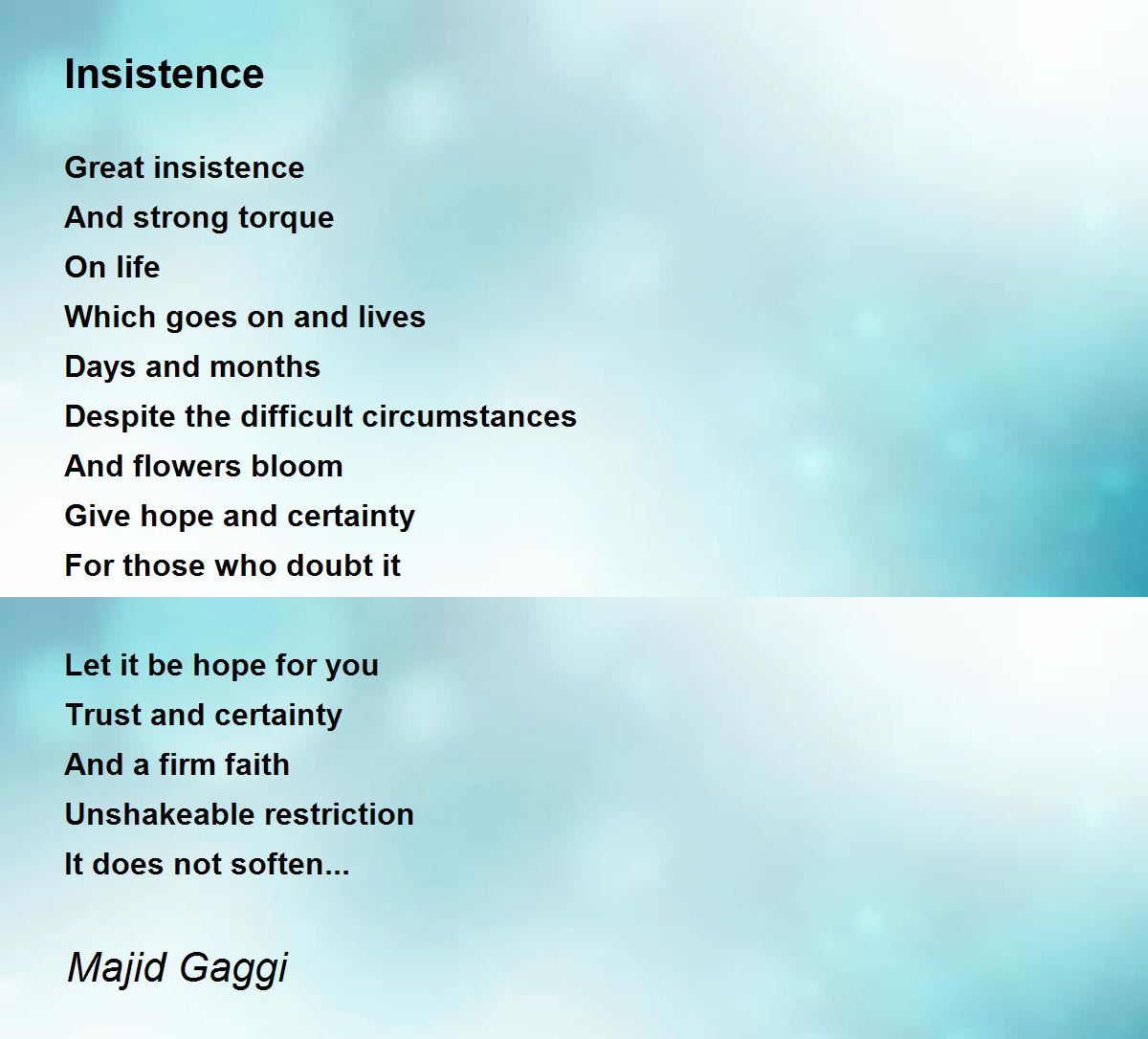 Insistence

Great insistence
And strong torque
On life
Which goes on and lives
Days and months
Despite the difficult circumstances
And flowers bloom
Give hope and certainty
For those who doubt it

Let it be hope for you
Trust and certainty
And a firm faith
Unshakeable restriction
It does not soften...

Majid Gaggi